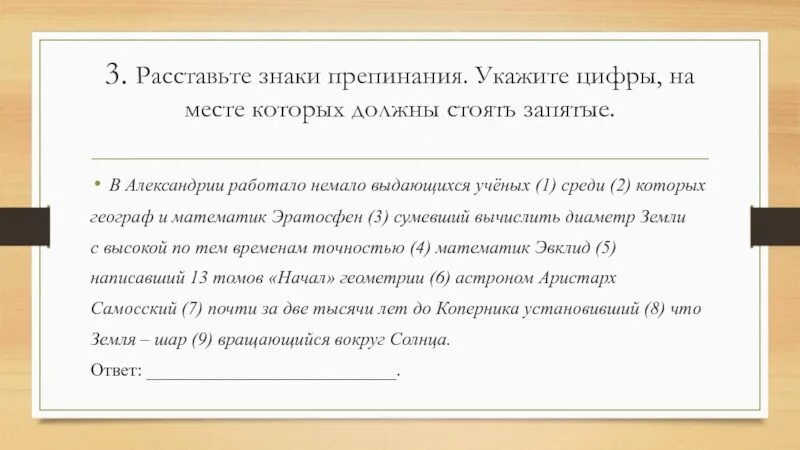 3. Расставьте знаки препинания. Укажите цифры, на месте которых должны стоять запятые.

• В Александрии работало немало выдающихся учёных (1) среди (2) которых географ и математик Эратосфен (3) сумевший вычислить диаметр Земли с высокой по тем временам точностью (4) математик Эвклид (5) написавший 13 томов «Начал» геометрии (6) астроном Аристарх Самосский (7) почти за две тысячи лет до Коперника установивший (8) что Земля – шар (9) вращающийся вокруг Солнца.

Ответ: ___________________________.